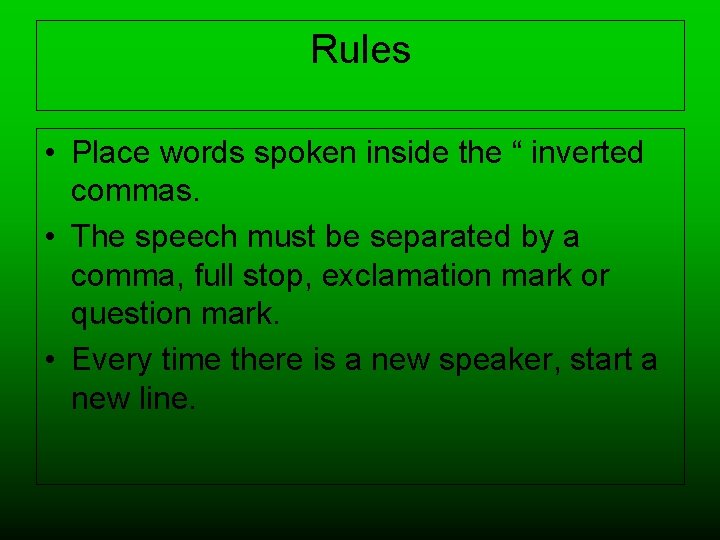 Rules

• Place words spoken inside the “ inverted commas.
• The speech must be separated by a comma, full stop, exclamation mark or question mark.
• Every time there is a new speaker, start a new line.